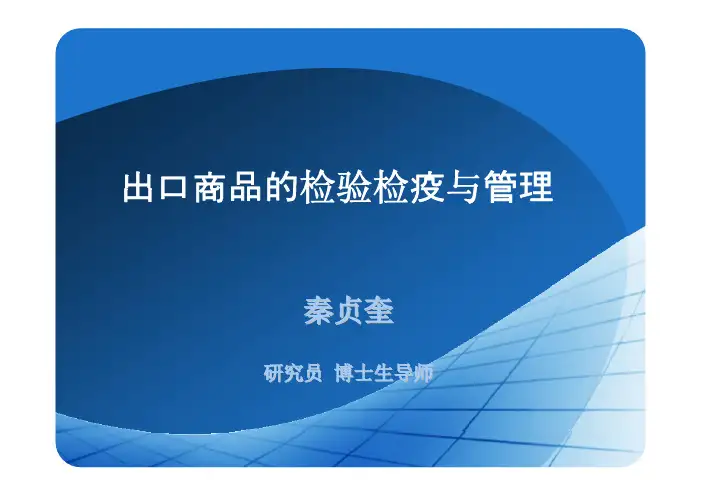 出口商品的检验检疫与管理

秦贞奎

研究员 博士生导师